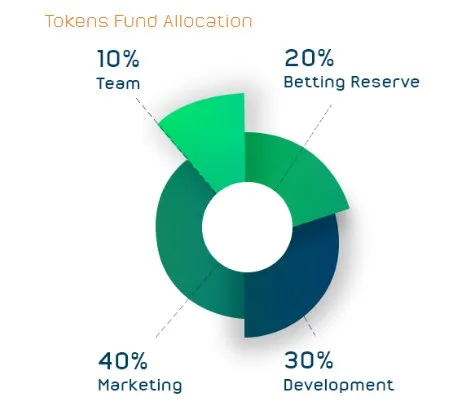 Tokens Fund Allocation

10%
Team

20%
Betting Reserve

40%
Marketing

30%
Development